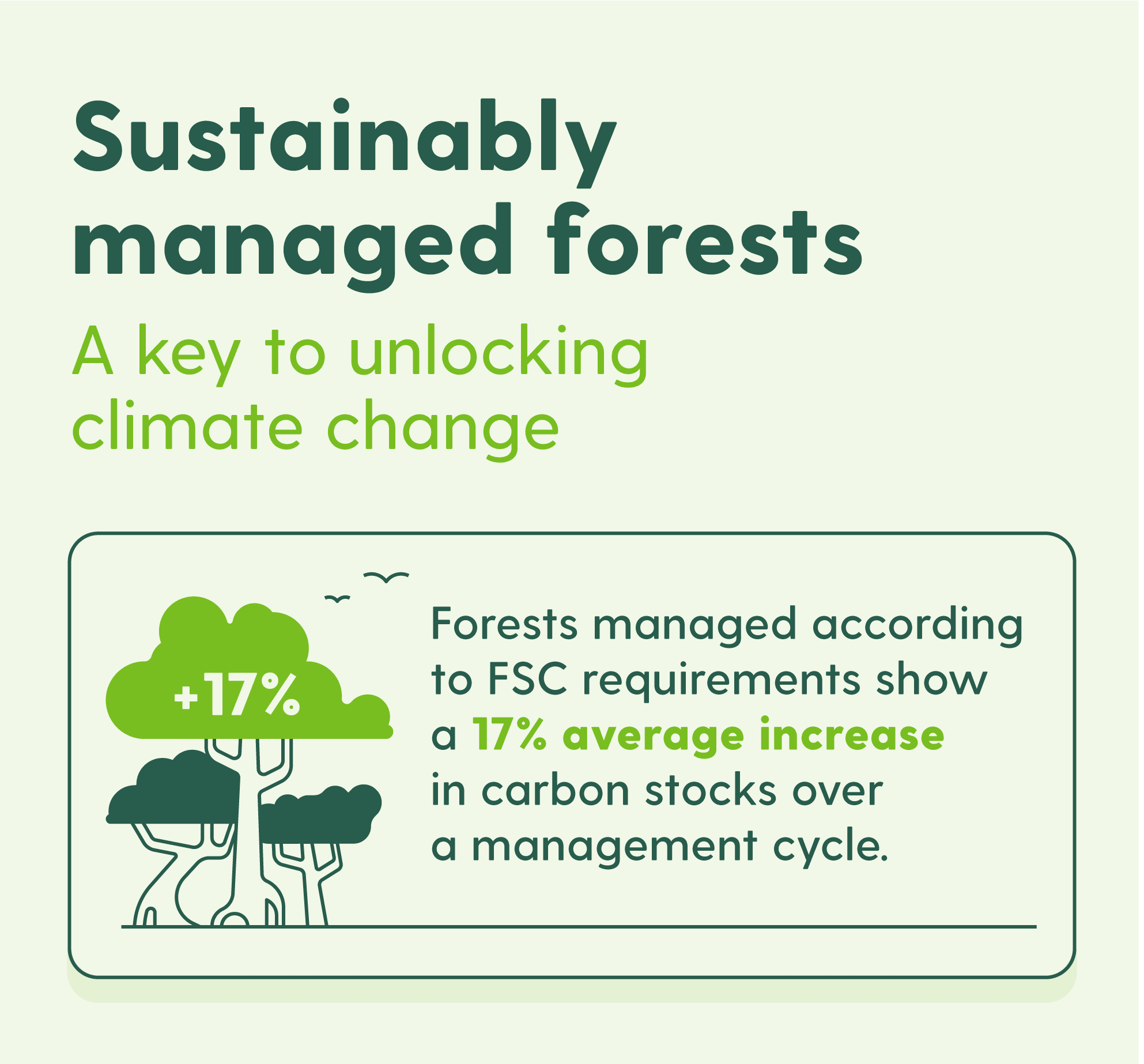 Sustainably managed forests

A key to unlocking climate change

+17%

Forests managed according to FSC requirements show a 17% average increase in carbon stocks over a management cycle.